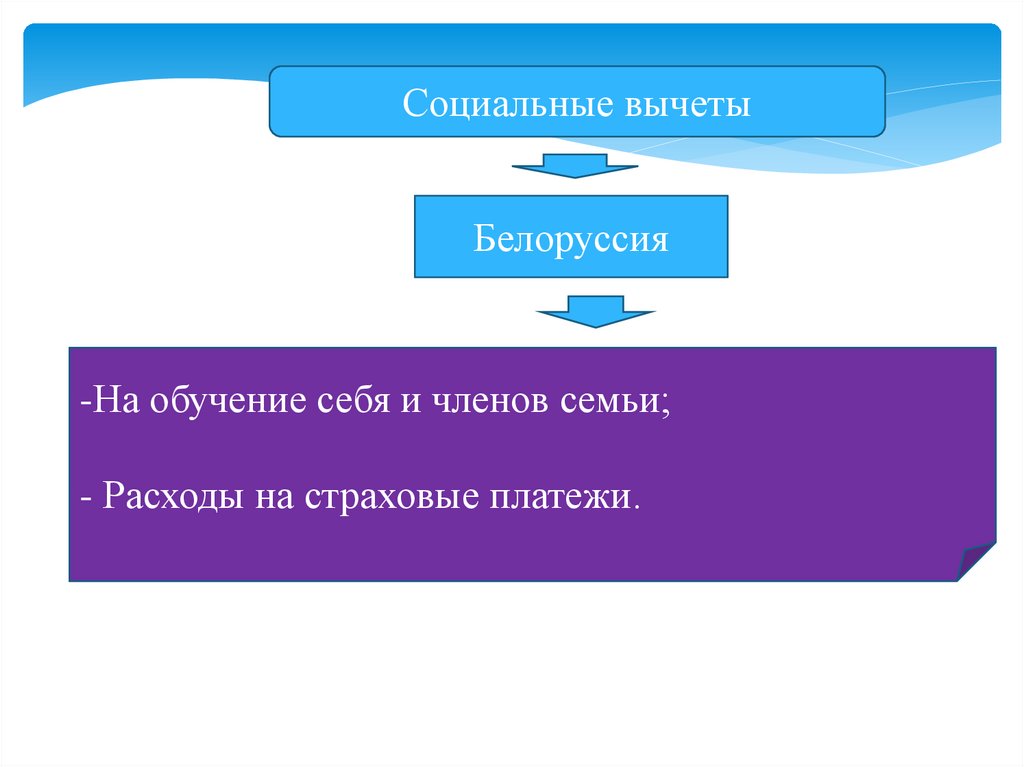 Социальные вычеты

Белоруссия

-На обучение себя и членов семьи;

- Расходы на страховые платежи.